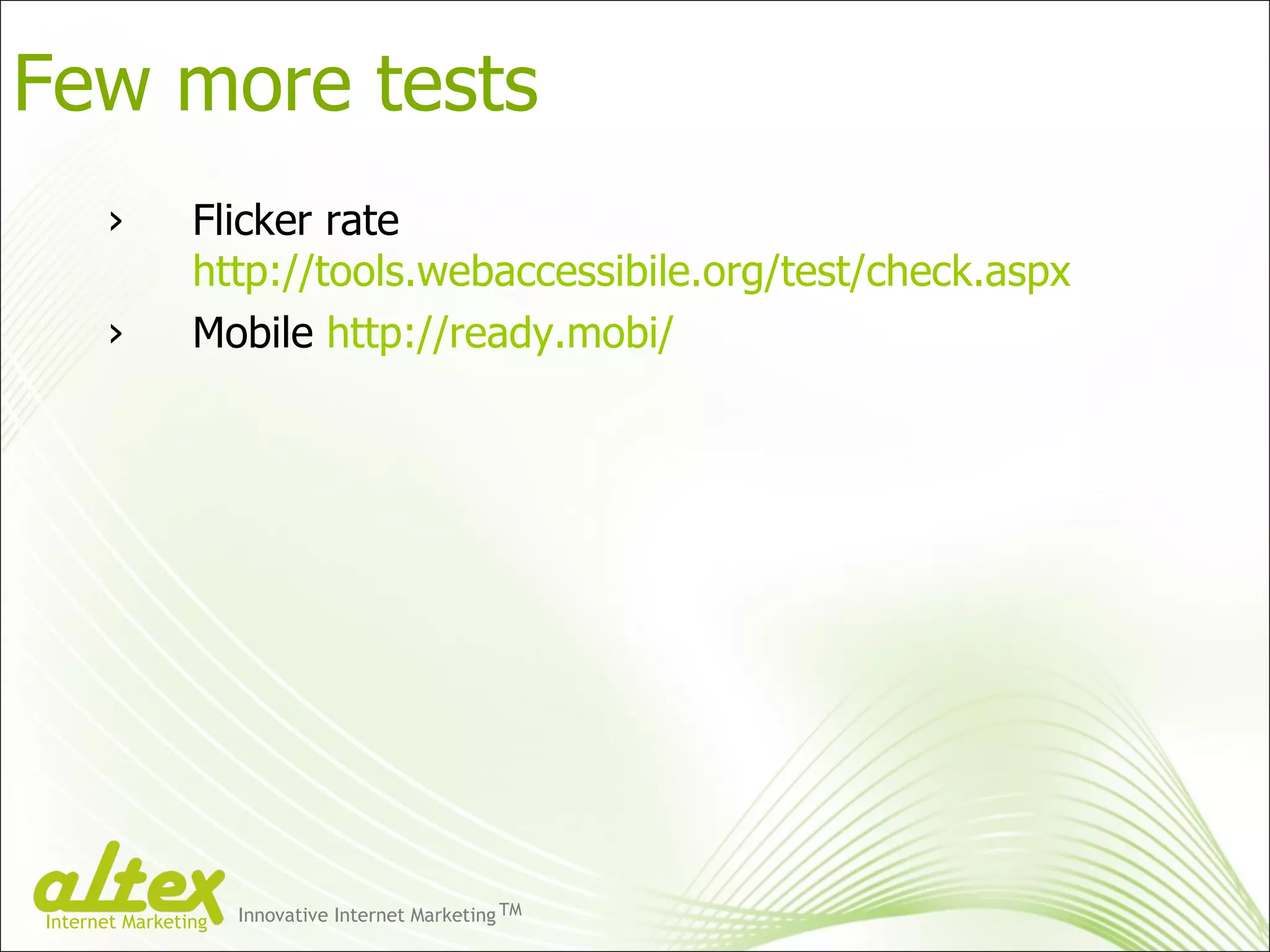 Few more tests

› Flicker rate http://tools.webaccessibile.org/test/check.aspx

› Mobile http://ready.mobi/

altex
Internet Marketing

Innovative Internet Marketing TM